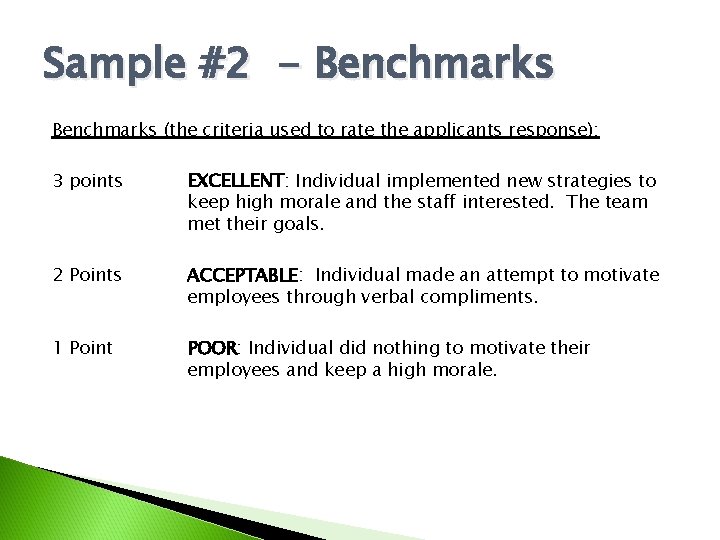 Sample #2 - Benchmarks

Benchmarks (the criteria used to rate the applicants response):

3 points

EXCELLENT: Individual implemented new strategies to keep high morale and the staff interested. The team met their goals.

2 Points

ACCEPTABLE: Individual made an attempt to motivate employees through verbal compliments.

1 Point

POOR: Individual did nothing to motivate their employees and keep a high morale.